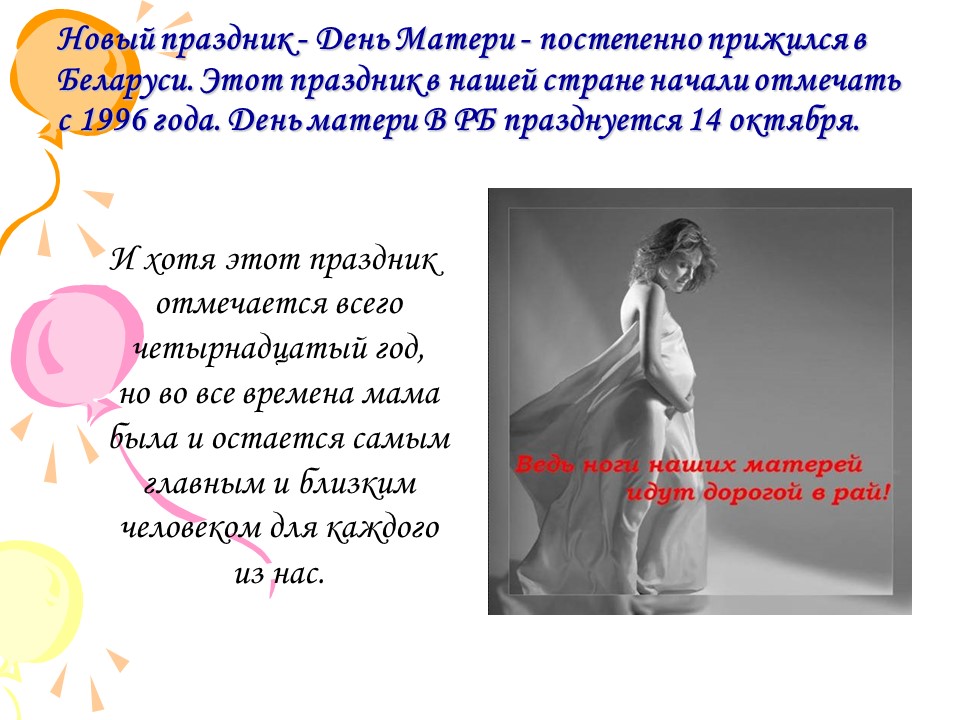 Новый праздник - День Матери - постепенно прижился в Беларуси. Этот праздник в нашей стране начали отмечать с 1996 года. День матери В РБ празднуется 14 октября.

И хотя этот праздник отмечается всего четырнадцатый год, но во все времена мама была и остается самым главным и близким человеком для каждого из нас.

Ведь ноги наших матерей идут дорогой в рай!